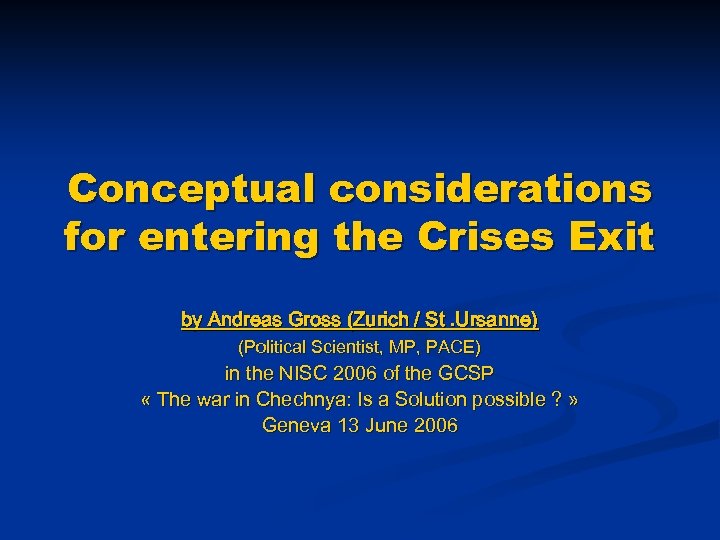 Conceptual considerations for entering the Crises Exit

by Andreas Gross (Zurich / St .Ursanne)
(Political Scientist, MP, PACE)
in the NISC 2006 of the GCSP
« The war in Chechnya: Is a Solution possible ? »
Geneva 13 June 2006